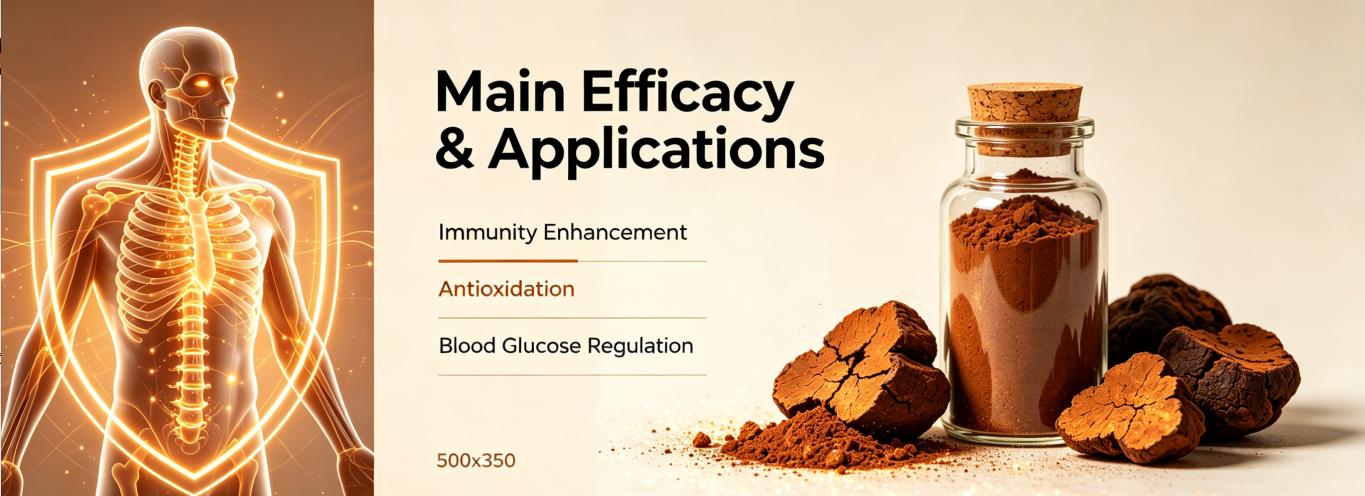 Main Efficacy & Applications

Immunity Enhancement

Antioxidation

Blood Glucose Regulation

500x350